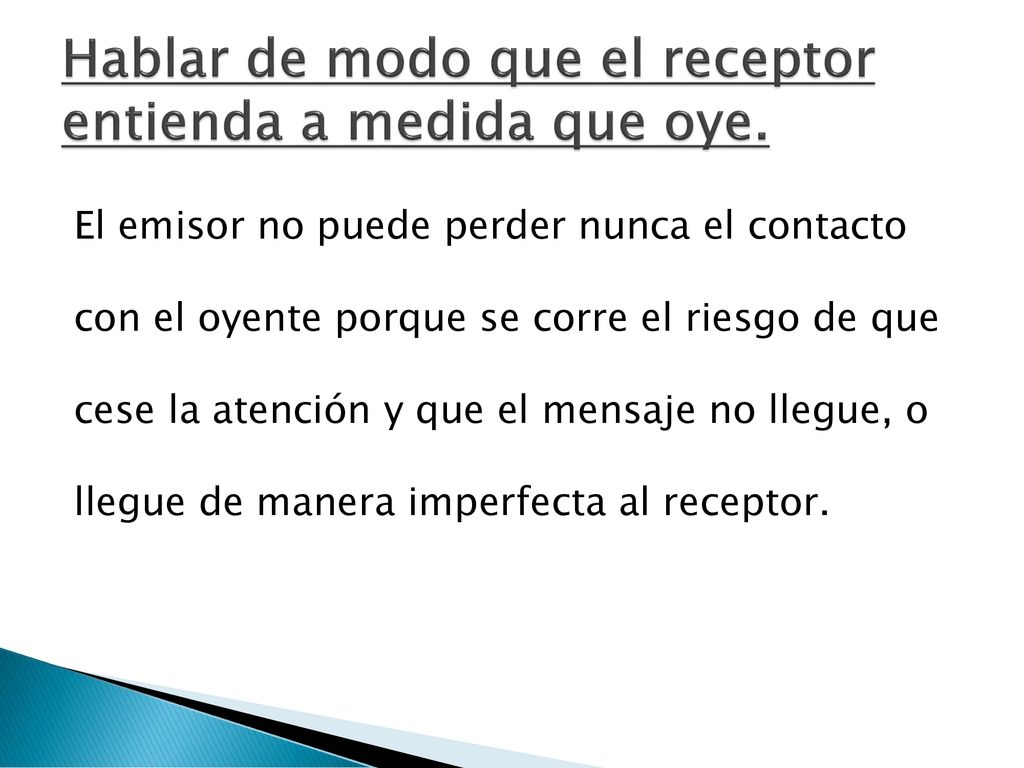 Hablar de modo que el receptor entienda a medida que oye.

El emisor no puede perder nunca el contacto con el oyente porque se corre el riesgo de que cese la atención y que el mensaje no llegue, o llegue de manera imperfecta al receptor.